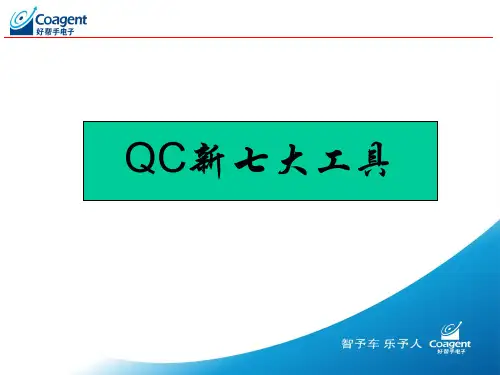 Coagent
好帮手电子

QC新七大工具

智予车 乐予人 Coagent
好帮手电子